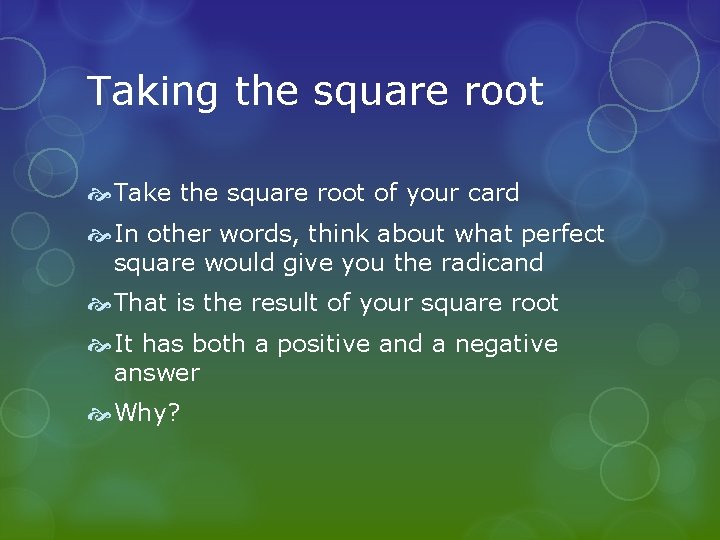 Taking the square root

Take the square root of your card

In other words, think about what perfect square would give you the radicand

That is the result of your square root

It has both a positive and a negative answer

Why?